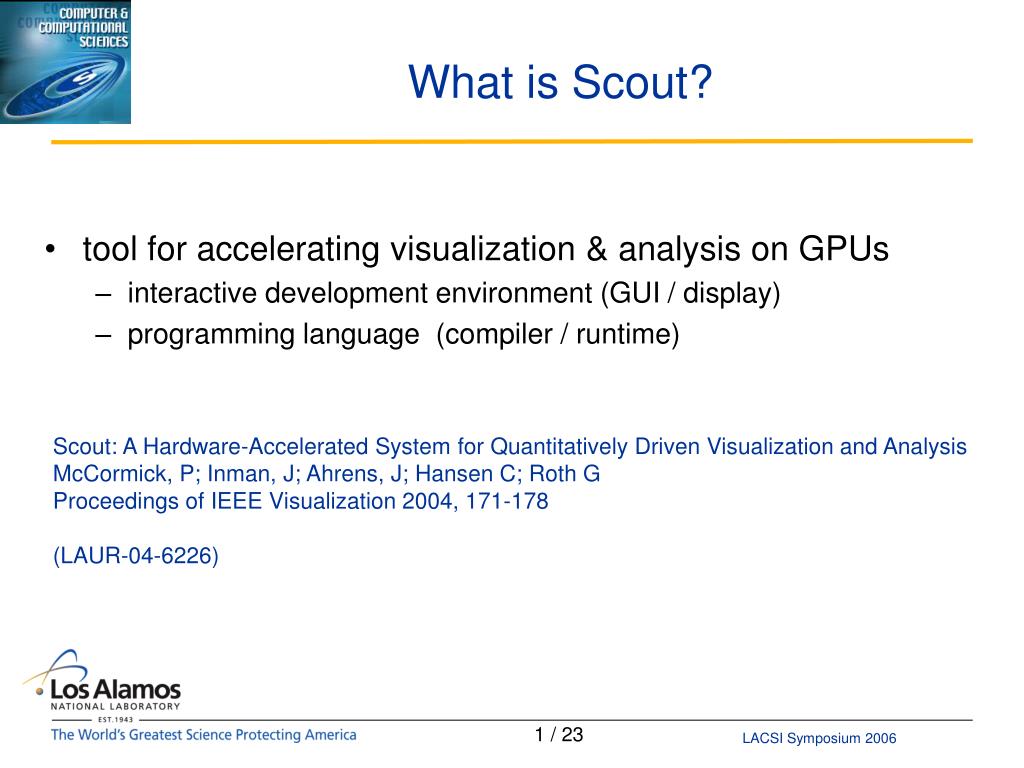 COMPUTER & COMPUTATIONAL SCIENCES

What is Scout?

• tool for accelerating visualization & analysis on GPUs
– interactive development environment (GUI / display)
– programming language (compiler / runtime)

Scout: A Hardware-Accelerated System for Quantitatively Driven Visualization and Analysis
McCormick, P; Inman, J; Ahrens, J; Hansen C; Roth G
Proceedings of IEEE Visualization 2004, 171-178

(LAUR-04-6226)

Los Alamos
NATIONAL LABORATORY
EST. 1943
The World's Greatest Science Protecting America

1 / 23

LACSI Symposium 2006